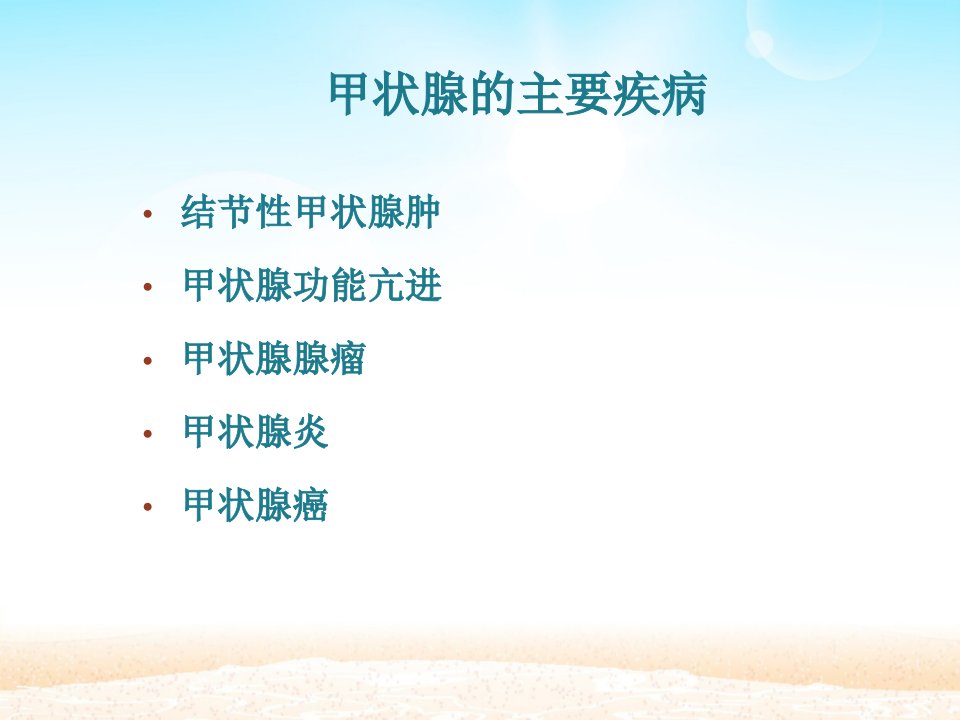 甲状腺的主要疾病

• 结节性甲状腺肿
• 甲状腺功能亢进
• 甲状腺腺瘤
• 甲状腺炎
• 甲状腺癌